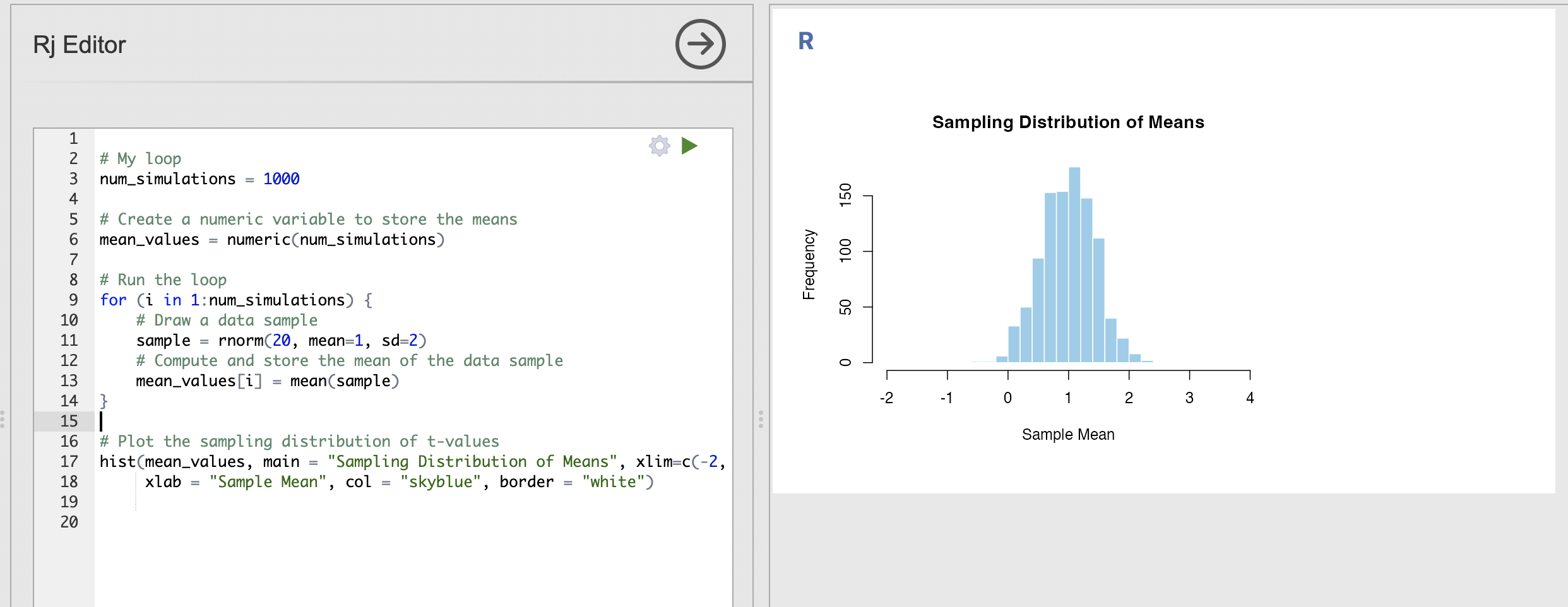 Rj Editor

1
2 # My loop
3 num_simulations = 1000
4
5 # Create a numeric variable to store the means
6 mean_values = numeric(num_simulations)
7
8 # Run the loop
9 for (i in 1:num_simulations) {
10 # Draw a data sample
11 sample = rnorm(20, mean=1, sd=2)
12 # Compute and store the mean of the data sample
13 mean_values[i] = mean(sample)
14 }
15
16 # Plot the sampling distribution of t-values
17 hist(mean_values, main = "Sampling Distribution of Means", xlim=c(-2,
18 xlab = "Sample Mean", col = "skyblue", border = "white")
19
20

R

Sampling Distribution of Means

Frequency

0
50
100
150

-2
-1
0
1
2
3
4

Sample Mean